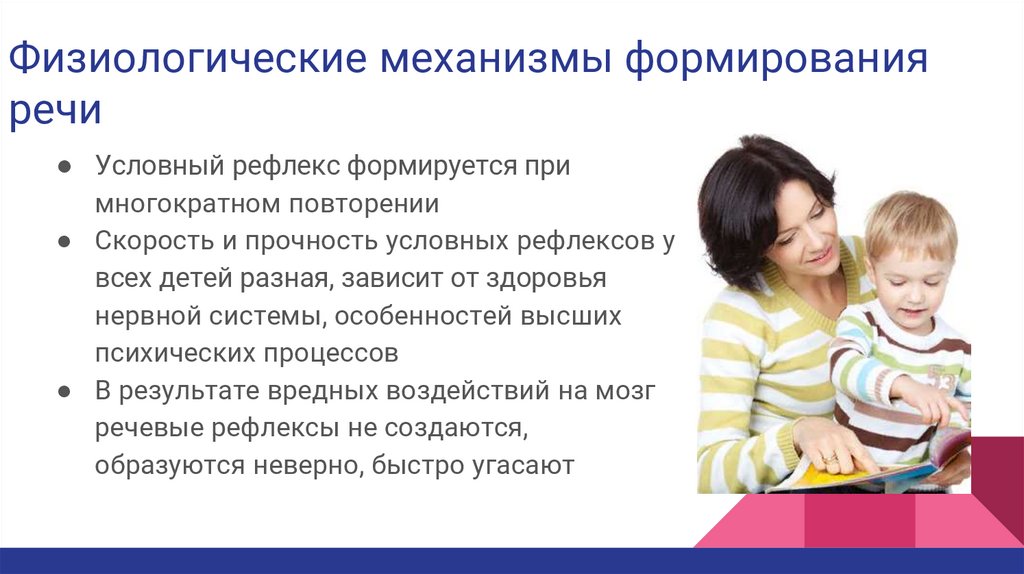 Физиологические механизмы формирования речи

● Условный рефлекс формируется при многократном повторении
● Скорость и прочность условных рефлексов у всех детей разная, зависит от здоровья нервной системы, особенностей высших психических процессов
● В результате вредных воздействий на мозг речевые рефлексы не создаются, образуются неверно, быстро угасают